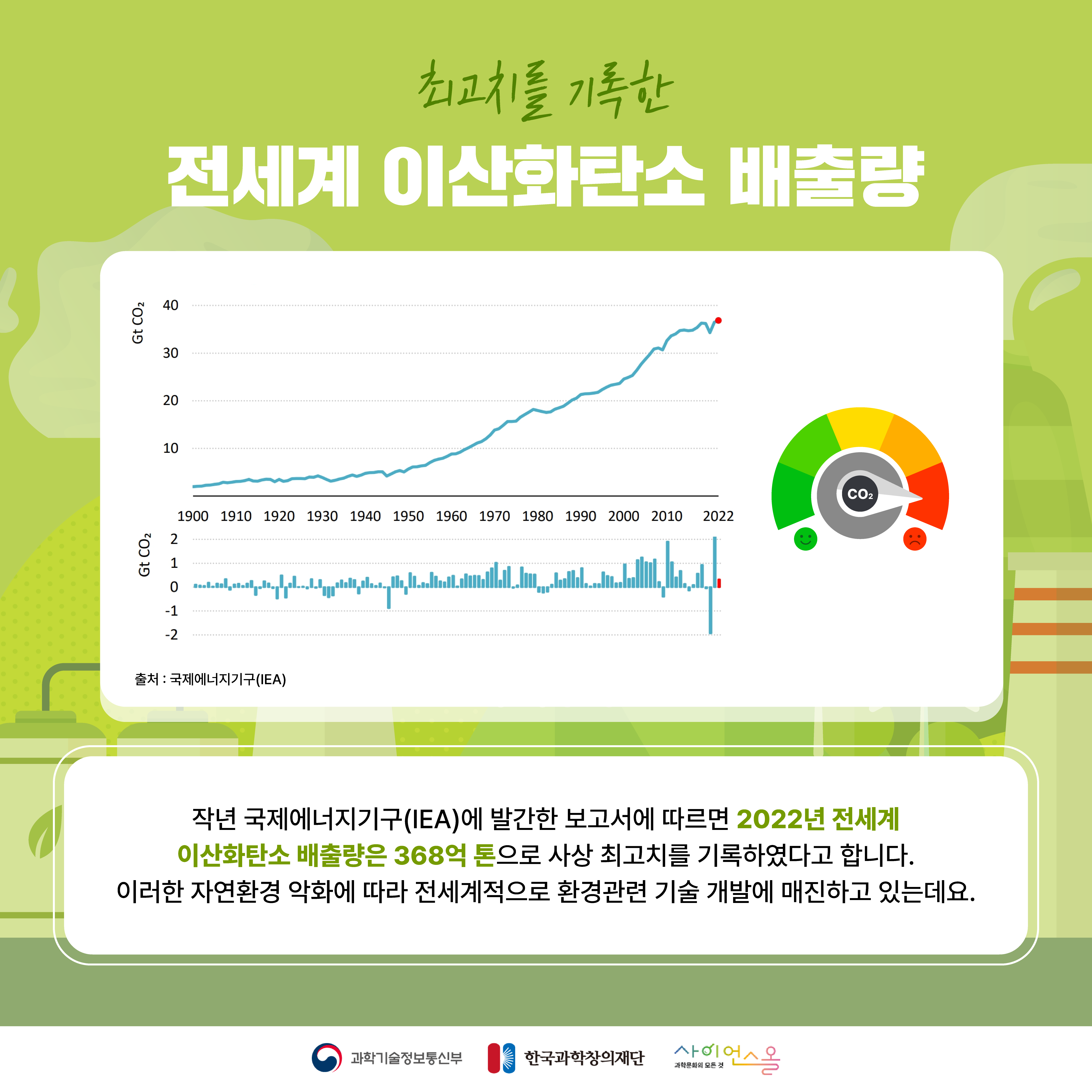 최고치를 기록한

전세계 이산화탄소 배출량

Gt $CO_2$

40

30

20

10

1900 1910 1920 1930 1940 1950 1960 1970 1980 1990 2000 2010 2022

Gt $CO_2$

2

1

0

-1

-2

$CO_2$

출처 : 국제에너지기구(IEA)

작년 국제에너지기구(IEA)에 발간한 보고서에 따르면 2022년 전세계 이산화탄소 배출량은 368억 톤으로 사상 최고치를 기록하였다고 합니다.
이러한 자연환경 악화에 따라 전세계적으로 환경관련 기술 개발에 매진하고 있는데요.

과학기술정보통신부 한국과학창의재단 사이언스올 과학문화의 모든 것